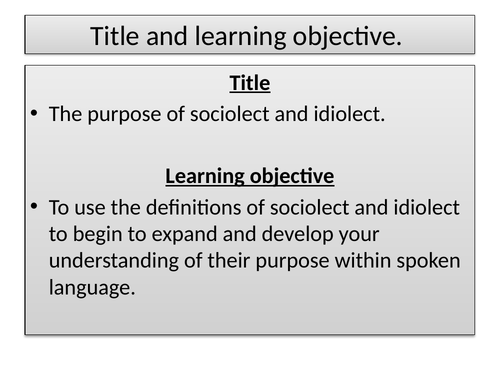 Title and learning objective.

Title

• The purpose of sociolect and idiolect.

Learning objective

• To use the definitions of sociolect and idiolect to begin to expand and develop your understanding of their purpose within spoken language.